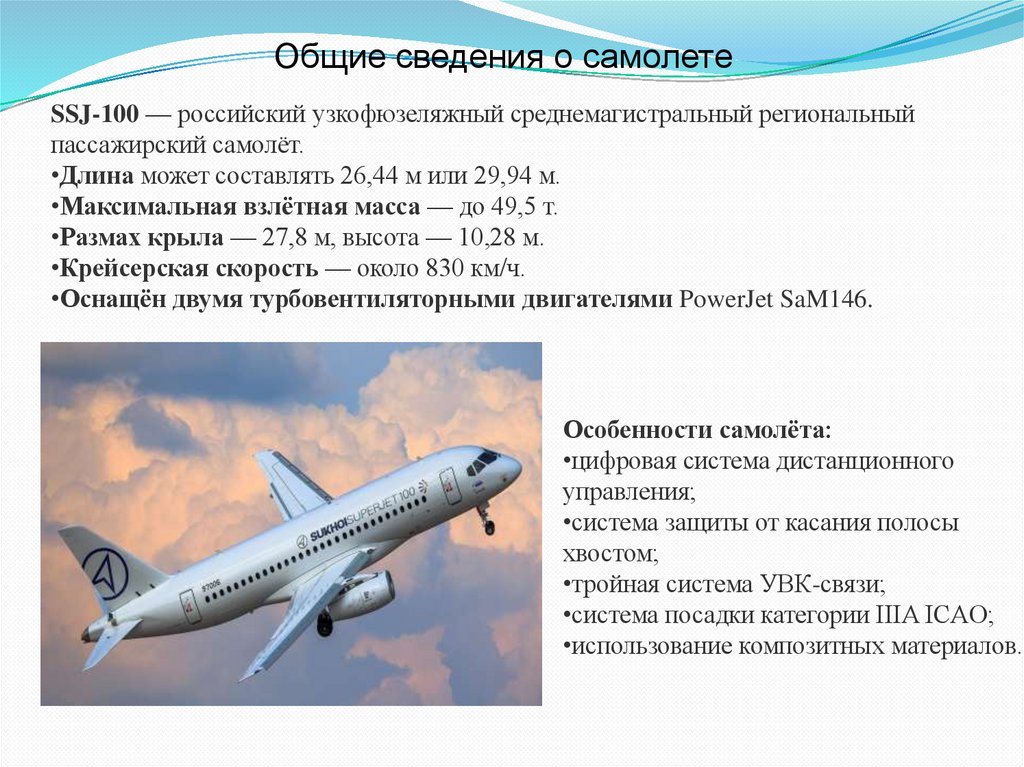 Общие сведения о самолете

SSJ-100 — российский узкофюзеляжный среднемагистральный региональный пассажирский самолёт.
•Длина может составлять 26,44 м или 29,94 м.
•Максимальная взлётная масса — до 49,5 т.
•Размах крыла — 27,8 м, высота — 10,28 м.
•Крейсерская скорость — около 830 км/ч.
•Оснащён двумя турбовентиляторными двигателями PowerJet SaM146.

SUKHOI SUPERJET 100

97006

Особенности самолёта:
•цифровая система дистанционного управления;
•система защиты от касания полосы хвостом;
•тройная система УВК-связи;
•система посадки категории IIIA ICAO;
•использование композитных материалов.